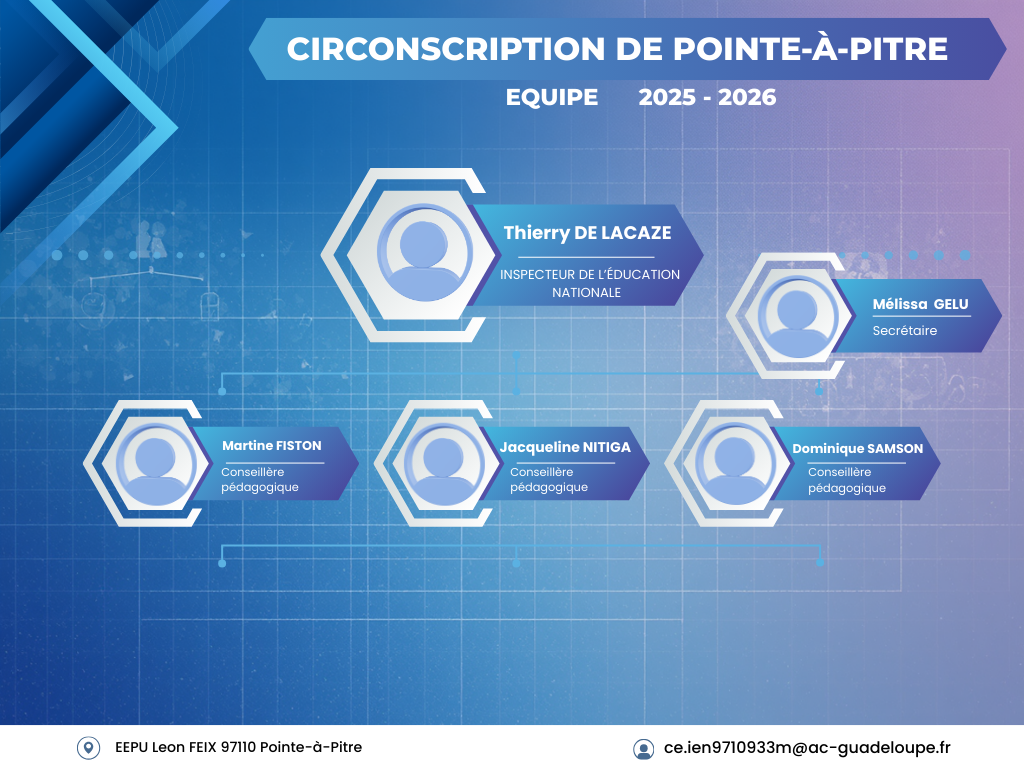 CIRCONSCRIPTION DE POINTE-À-PITRE

EQUIPE 2025 - 2026

Thierry DE LACAZE
INSPECTEUR DE L'ÉDUCATION NATIONALE

Mélissa GELU
Secrétaire

Martine FISTON
Conseillère pédagogique

Jacqueline NITIGA
Conseillère pédagogique

Dominique SAMSON
Conseillère pédagogique

EEPU Leon FEIX 97110 Pointe-à-Pitre

ce.ien9710933m@ac-guadeloupe.fr